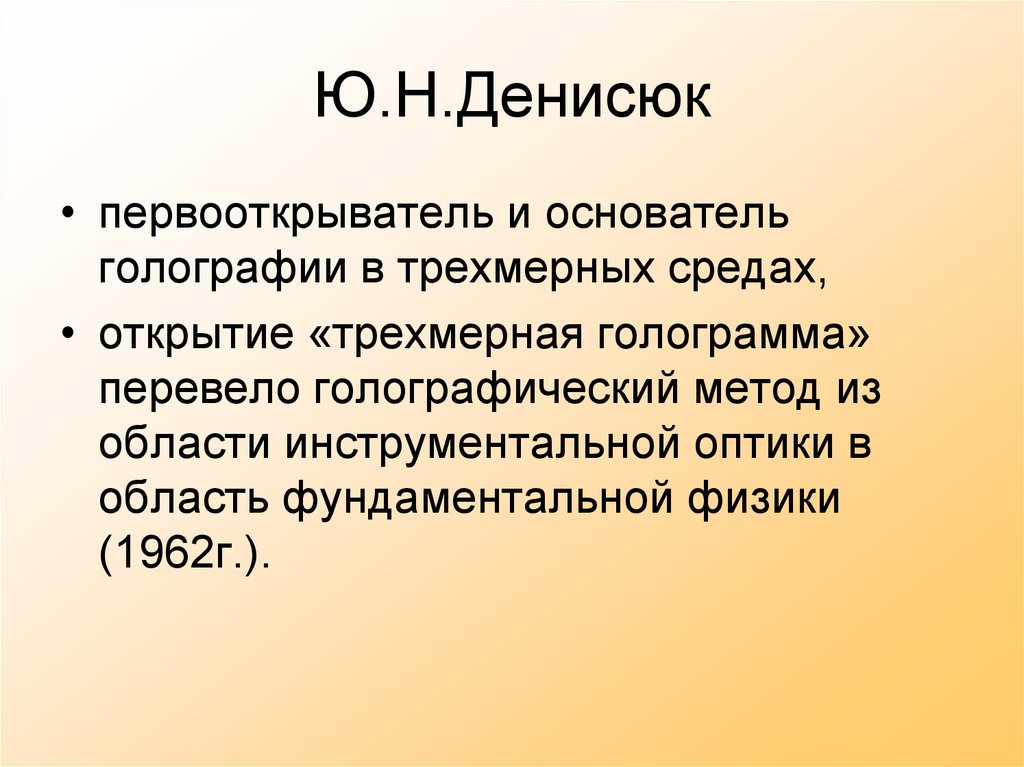 Ю.Н.Денисюк

• первооткрыватель и основатель голографии в трехмерных средах,

• открытие «трехмерная голограмма» перевело голографический метод из области инструментальной оптики в область фундаментальной физики (1962г.).